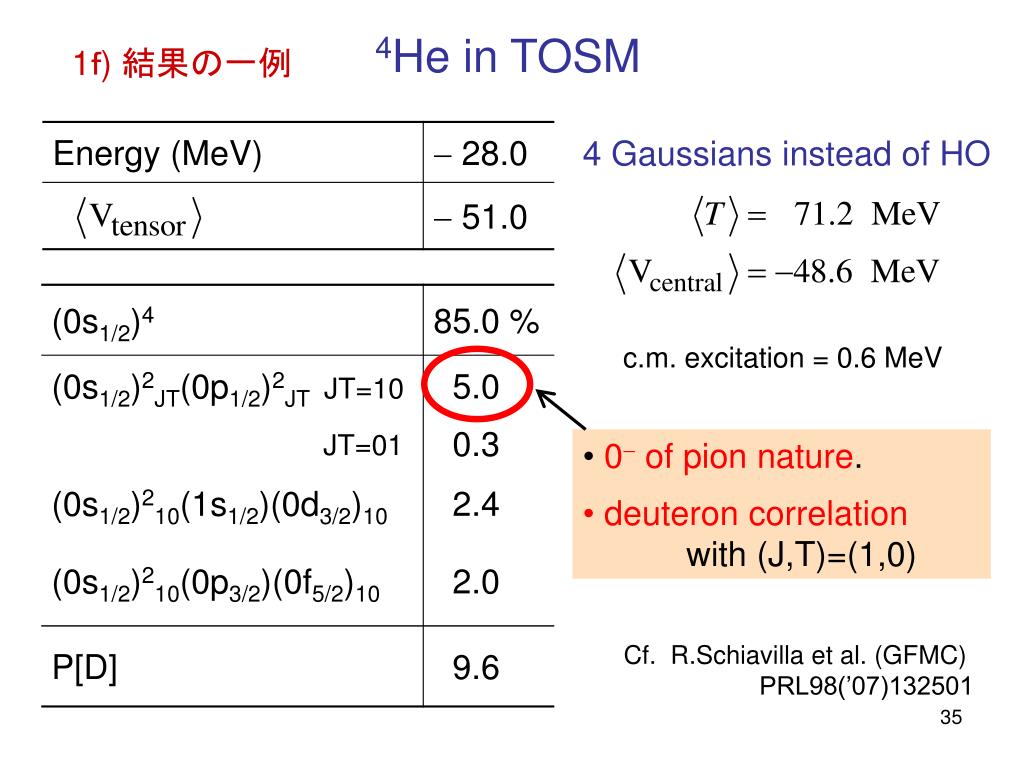 1f) 結果の一例

$^4$He in TOSM

| Energy (MeV) | $-$ 28.0 |
|---|---|
| $\langle V_{tensor} \rangle$ | $-$ 51.0 |
| | |
| $(0s_{1/2})^4$ | 85.0 % |
| $(0s_{1/2})^2_{JT}(0p_{1/2})^2_{JT}$ JT=10 | 5.0 |
| JT=01 | 0.3 |
| $(0s_{1/2})^2_{10}(1s_{1/2})(0d_{3/2})_{10}$ | 2.4 |
| $(0s_{1/2})^2_{10}(0p_{3/2})(0f_{5/2})_{10}$ | 2.0 |
| P[D] | 9.6 |

4 Gaussians instead of HO

$\langle T \rangle = 71.2$ MeV

$\langle V_{central} \rangle = -48.6$ MeV

c.m. excitation = 0.6 MeV

• $0^-$ of pion nature.

• deuteron correlation with (J,T)=(1,0)

Cf. R.Schiavilla et al. (GFMC) PRL98('07)132501

35